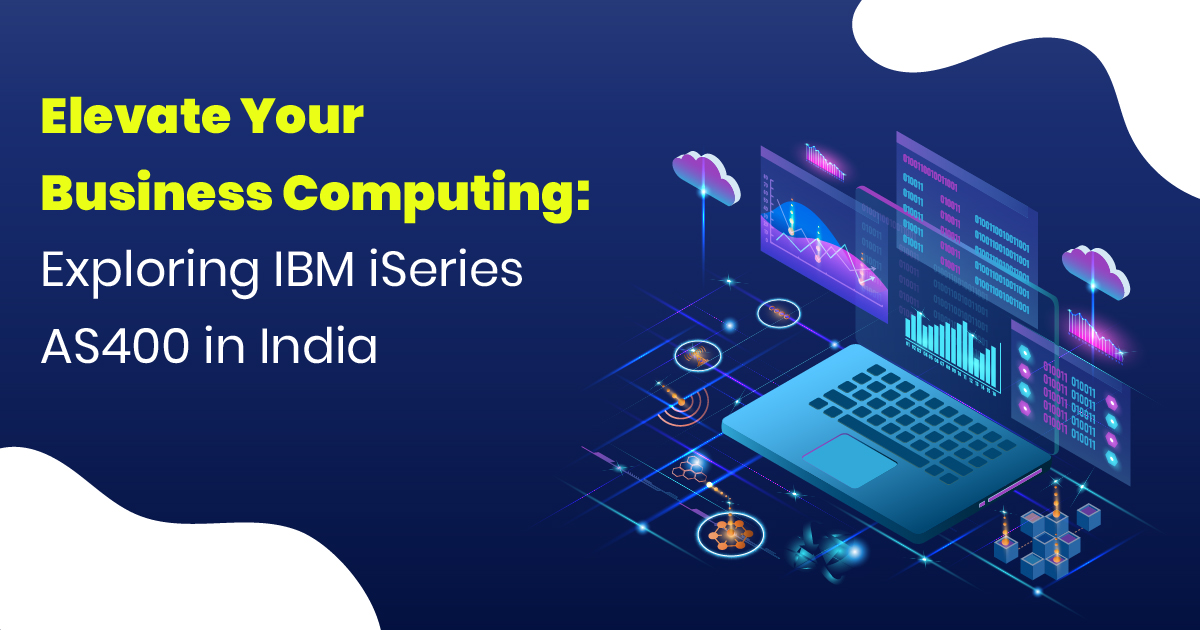 Elevate Your Business Computing: Exploring IBM iSeries AS400 in India